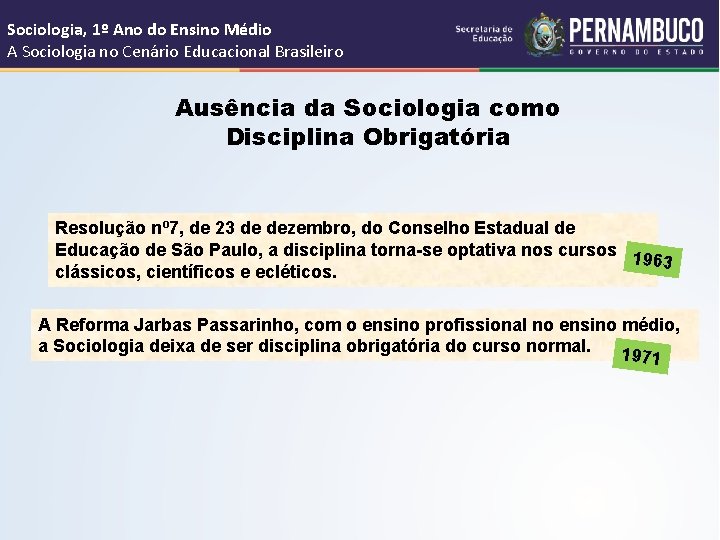 Sociologia, 1º Ano do Ensino Médio
A Sociologia no Cenário Educacional Brasileiro

Secretaria de Educação

PERNAMBUCO
GOVERNO DO ESTADO

Ausência da Sociologia como Disciplina Obrigatória

Resolução nº7, de 23 de dezembro, do Conselho Estadual de Educação de São Paulo, a disciplina torna-se optativa nos cursos clássicos, científicos e ecléticos.

1963

A Reforma Jarbas Passarinho, com o ensino profissional no ensino médio, a Sociologia deixa de ser disciplina obrigatória do curso normal.

1971